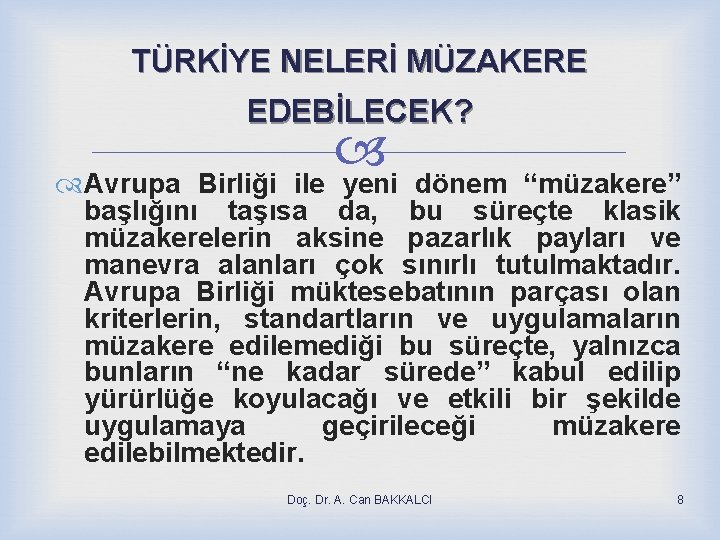 TÜRKİYE NELERİ MÜZAKERE EDEBİLECEK?

Avrupa Birliği ile yeni dönem “müzakere” başlığını taşısa da, bu süreçte klasik müzakerelerin aksine pazarlık payları ve manevra alanları çok sınırlı tutulmaktadır. Avrupa Birliği müktesebatının parçası olan kriterlerin, standartların ve uygulamaların müzakere edilemediği bu süreçte, yalnızca bunların “ne kadar sürede” kabul edilip yürürlüğe koyulacağı ve etkili bir şekilde uygulamaya geçirileceği müzakere edilebilmektedir.

Doç. Dr. A. Can BAKKALCI

8